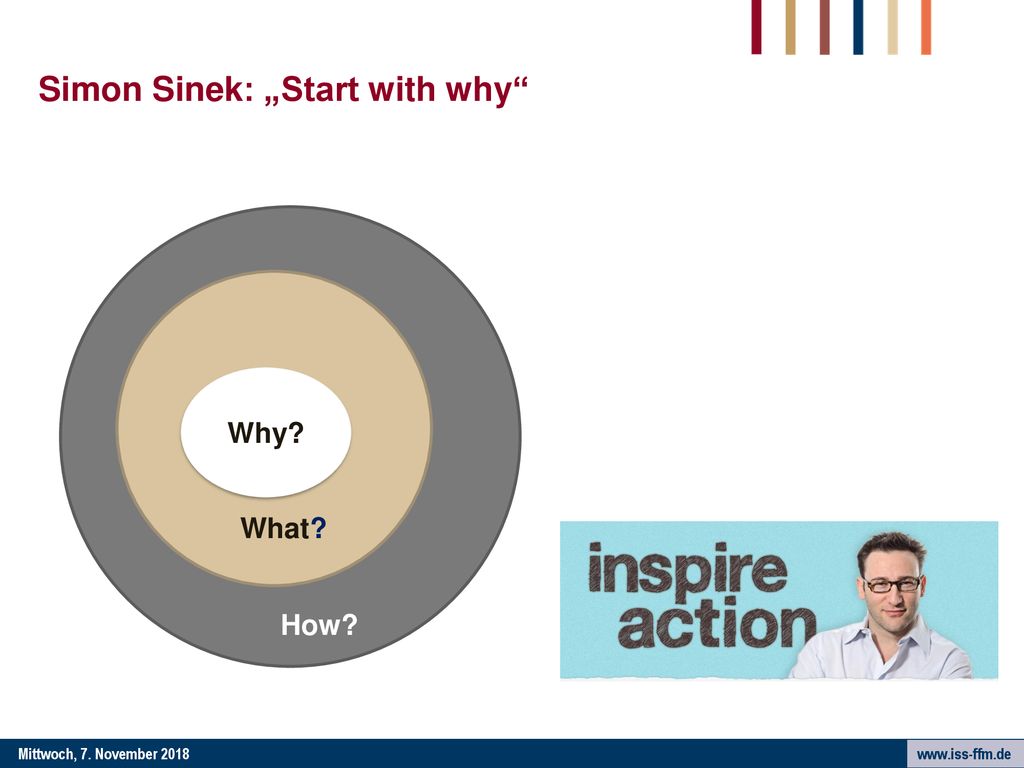 Simon Sinek: „Start with why“

Why?

What?

How?

inspire action

Mittwoch, 7. November 2018

www.iss-ffm.de